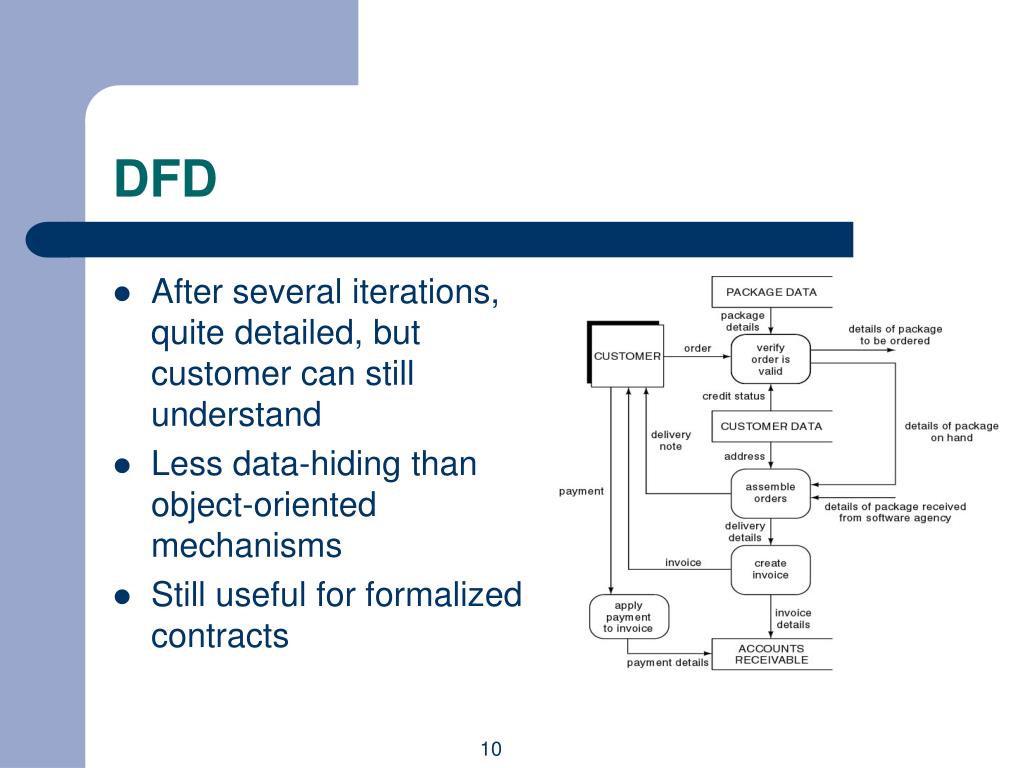 DFD

- After several iterations, quite detailed, but customer can still understand
- Less data-hiding than object-oriented mechanisms
- Still useful for formalized contracts

PACKAGE DATA
package details
CUSTOMER
order
verify order is valid
details of package to be ordered
credit status
CUSTOMER DATA
details of package on hand
delivery note
address
payment
assemble orders
details of package received from software agency
delivery details
invoice
create invoice
apply payment to invoice
invoice details
ACCOUNTS RECEIVABLE
payment details

10